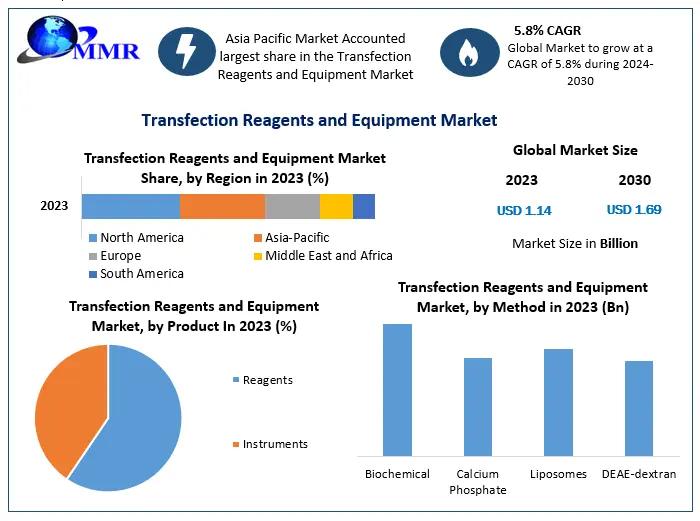 MMR

Asia Pacific Market Accounted largest share in the Transfection Reagents and Equipment Market

5.8% CAGR
Global Market to grow at a CAGR of 5.8% during 2024-2030

Transfection Reagents and Equipment Market

Transfection Reagents and Equipment Market Share, by Region in 2023 (%)

2023

North America
Asia-Pacific
Europe
Middle East and Africa
South America

Global Market Size

2023
2030

USD 1.14
USD 1.69

Market Size in Billion

Transfection Reagents and Equipment Market, by Product In 2023 (%)

Reagents

Instruments

Transfection Reagents and Equipment Market, by Method in 2023 (Bn)

Biochemical
Calcium Phosphate
Liposomes
DEAE-dextran